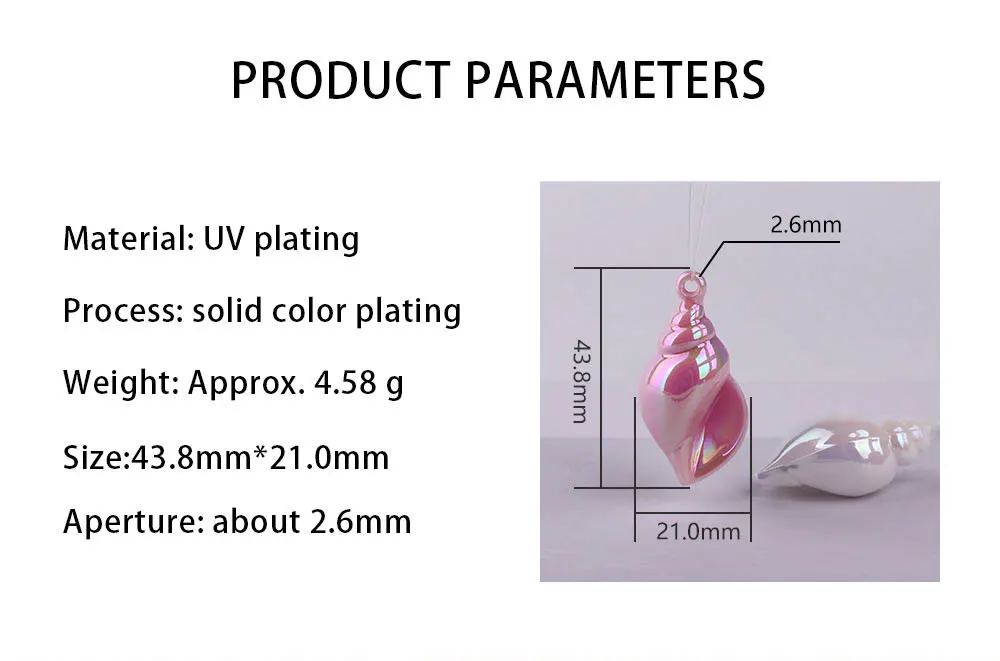 PRODUCT PARAMETERS

Material: UV plating

Process: solid color plating

Weight: Approx. 4.58 g

Size:43.8mm*21.0mm

Aperture: about 2.6mm

2.6mm

43.8mm

21.0mm